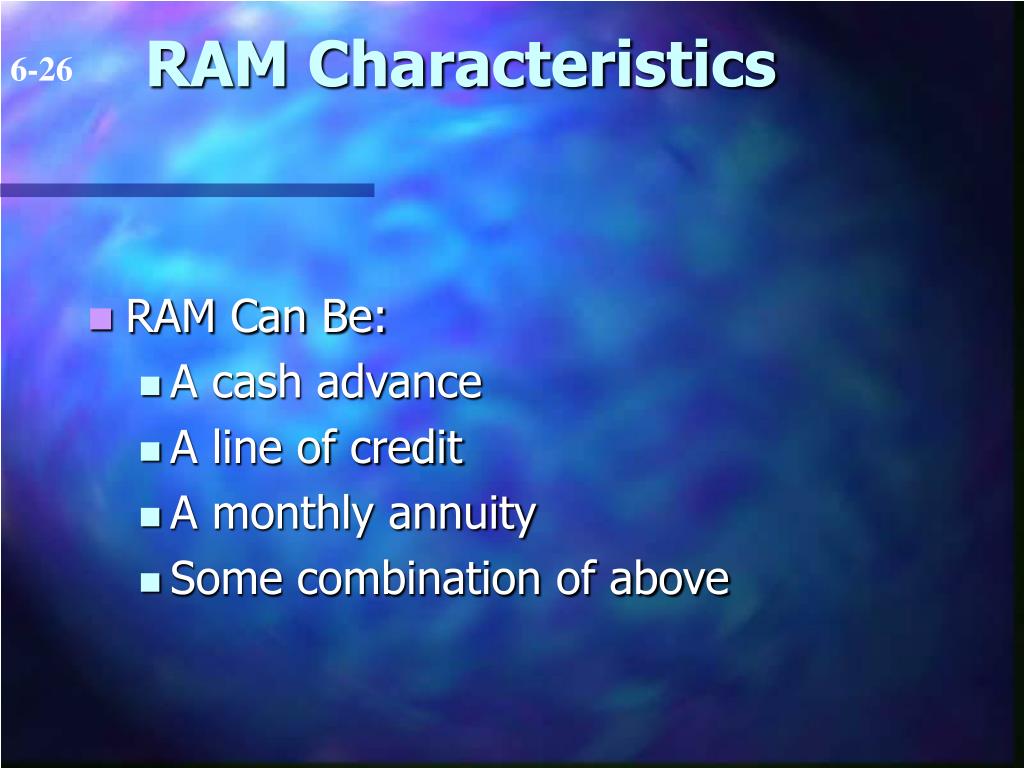 6-26

RAM Characteristics

RAM Can Be:
A cash advance
A line of credit
A monthly annuity
Some combination of above